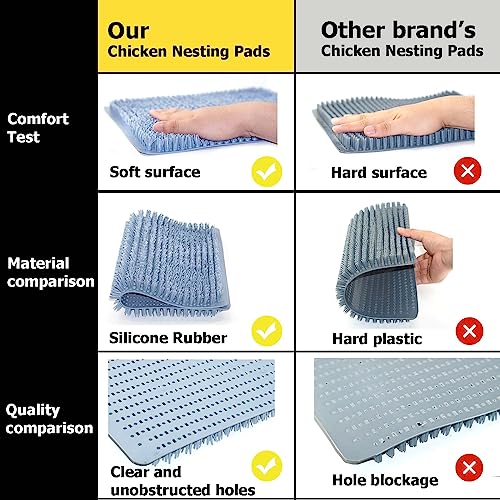 |  | Our Chicken Nesting Pads | Other brand's Chicken Nesting Pads |
|---|---|---|
| Comfort Test | Soft surface | Hard surface |
| Material comparison | Silicone Rubber | Hard plastic |
| Quality comparison | Clear and unobstructed holes | Hole blockage |